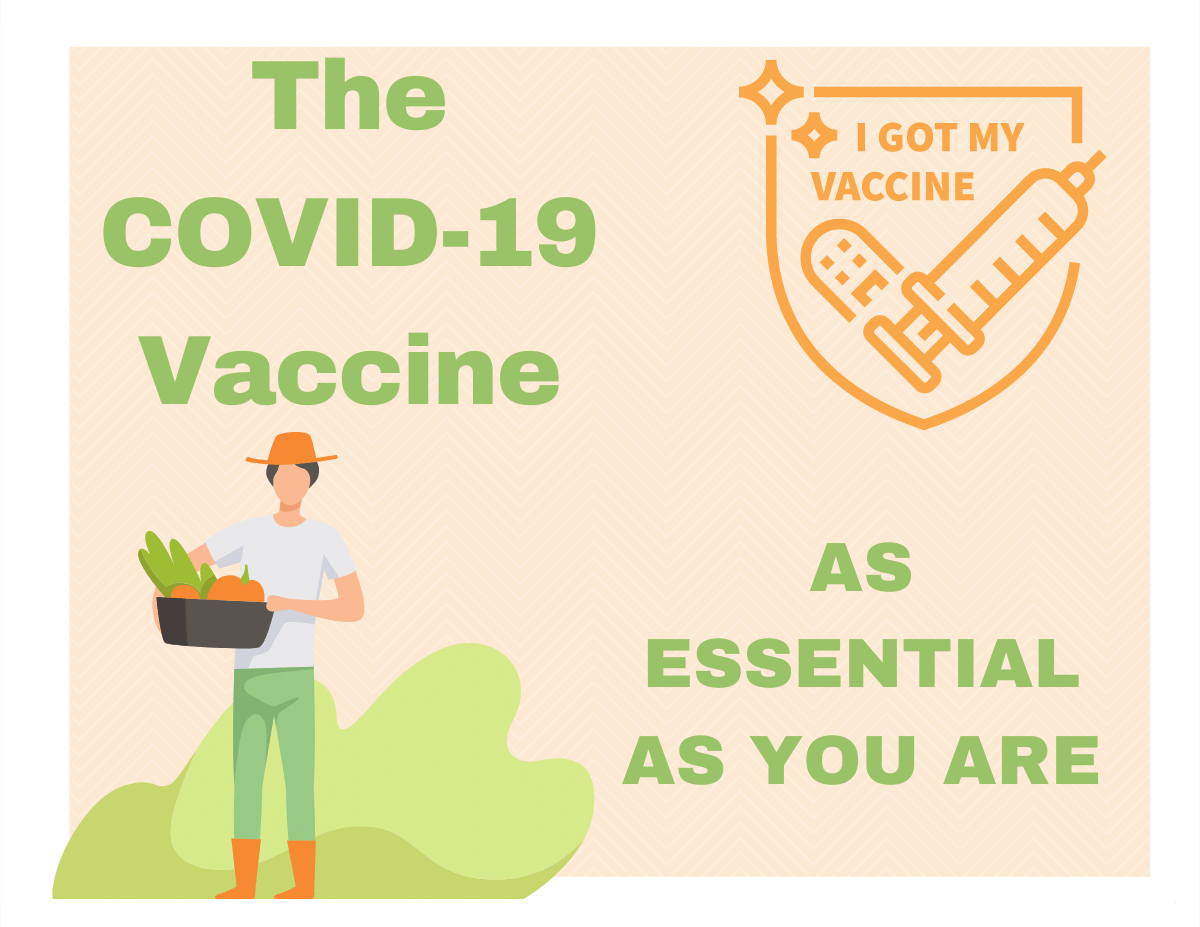 The COVID-19 Vaccine

I GOT MY VACCINE

AS ESSENTIAL AS YOU ARE